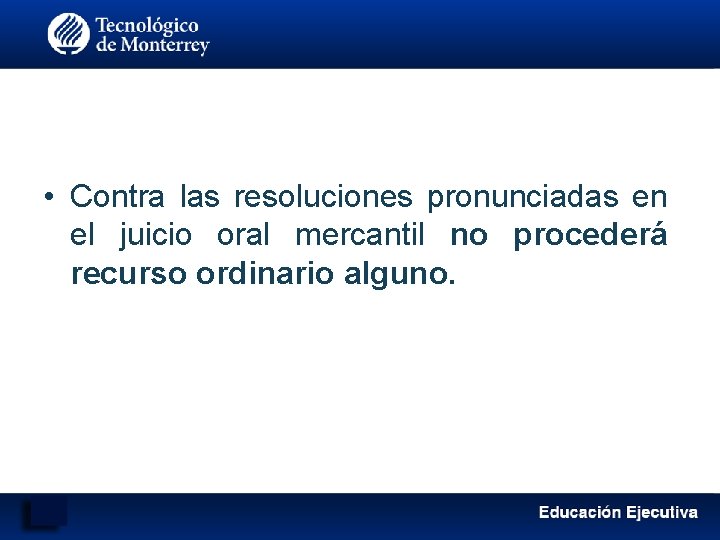 Tecnológico de Monterrey

• Contra las resoluciones pronunciadas en el juicio oral mercantil no procederá recurso ordinario alguno.

Educación Ejecutiva